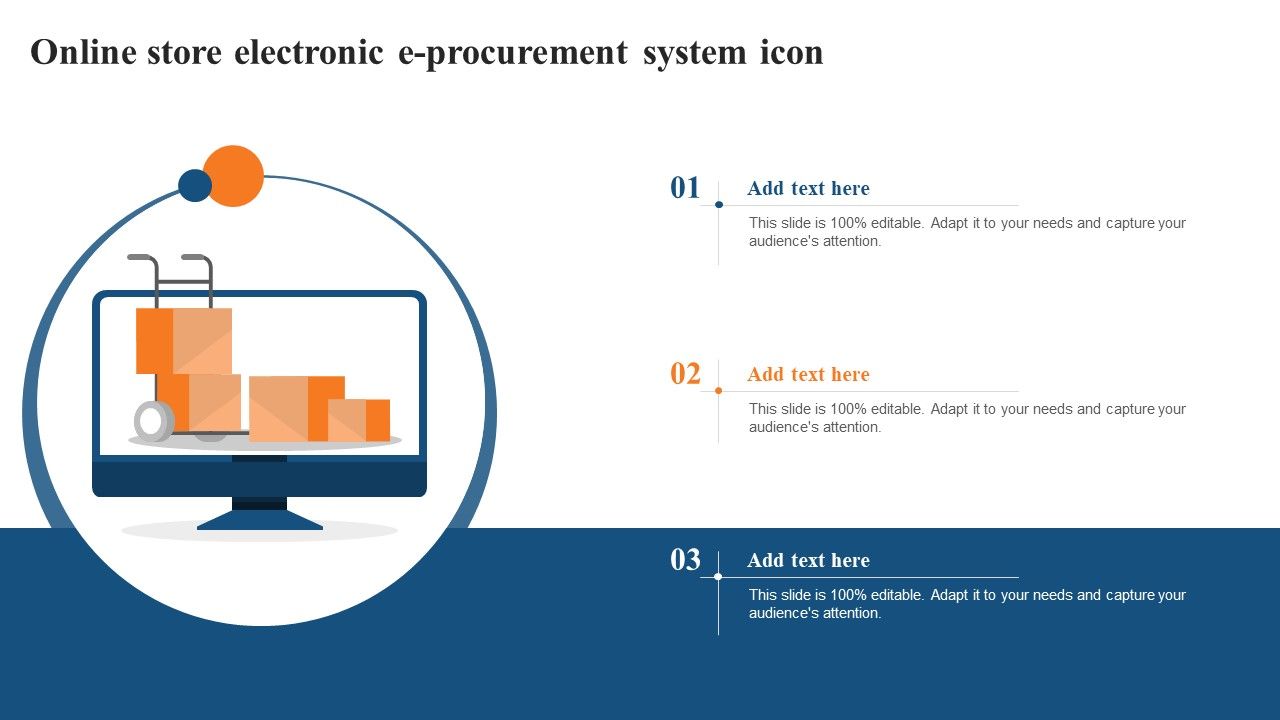 Online store electronic e-procurement system icon

01
Add text here
This slide is 100% editable. Adapt it to your needs and capture your audience's attention.

02
Add text here
This slide is 100% editable. Adapt it to your needs and capture your audience's attention.

03
Add text here
This slide is 100% editable. Adapt it to your needs and capture your audience's attention.